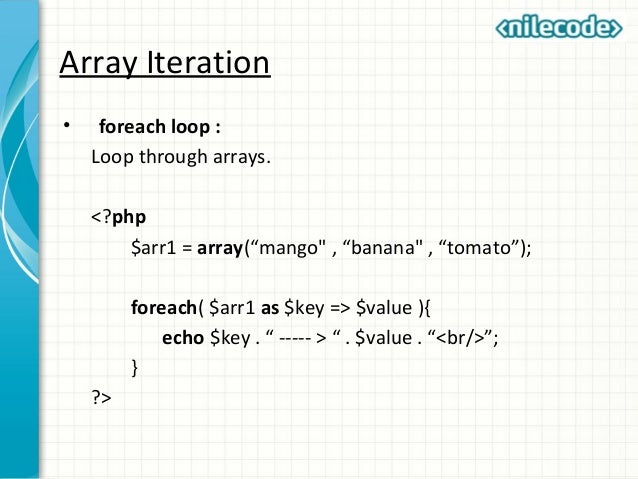 <nilecode>

Array Iteration

• foreach loop :
Loop through arrays.

<?php
$arr1 = array(“mango" , “banana" , “tomato”);

foreach( $arr1 as $key => $value ){
echo $key . “ ----- > “ . $value . “<br/>”;
}
?>